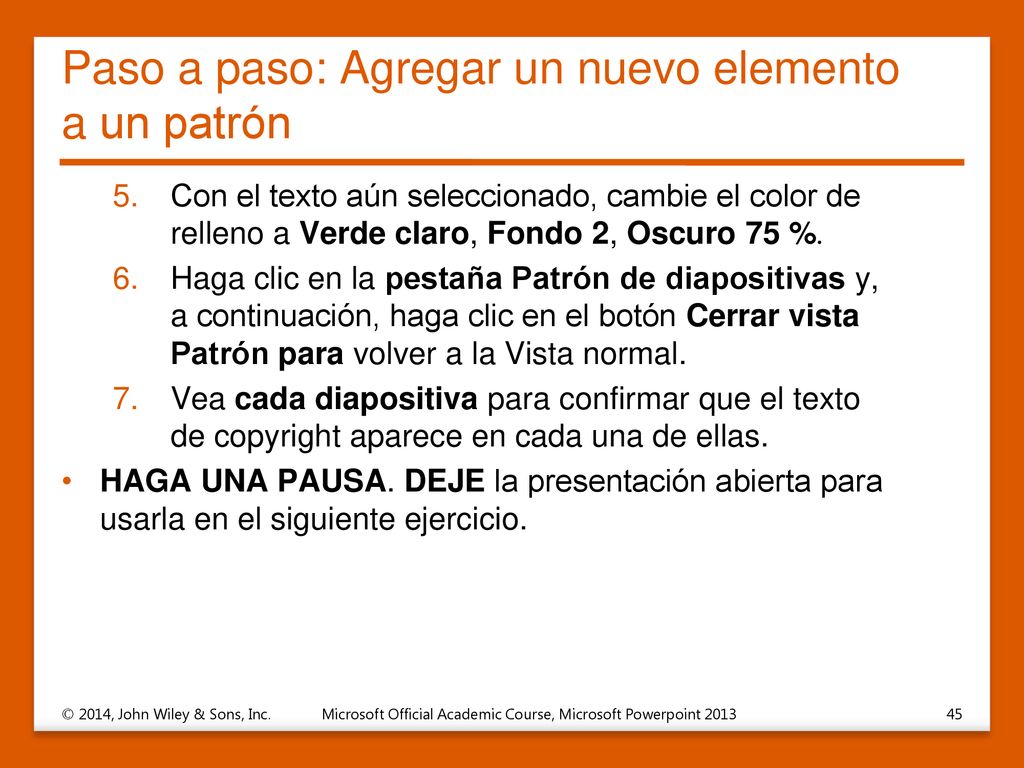 Paso a paso: Agregar un nuevo elemento a un patrón

5. Con el texto aún seleccionado, cambie el color de relleno a Verde claro, Fondo 2, Oscuro 75 %.

6. Haga clic en la pestaña Patrón de diapositivas y, a continuación, haga clic en el botón Cerrar vista Patrón para volver a la Vista normal.

7. Vea cada diapositiva para confirmar que el texto de copyright aparece en cada una de ellas.

• HAGA UNA PAUSA. DEJE la presentación abierta para usarla en el siguiente ejercicio.

© 2014, John Wiley & Sons, Inc. Microsoft Official Academic Course, Microsoft Powerpoint 2013 45